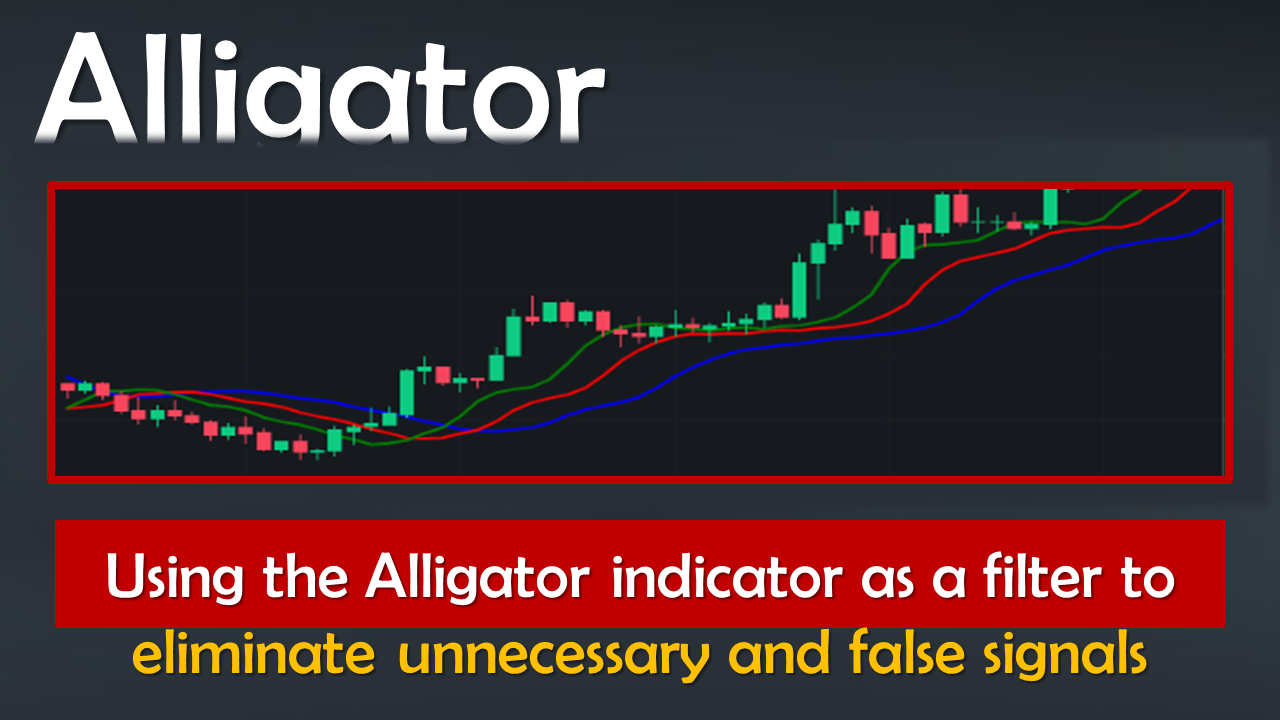 Alligator

Using the Alligator indicator as a filter to eliminate unnecessary and false signals